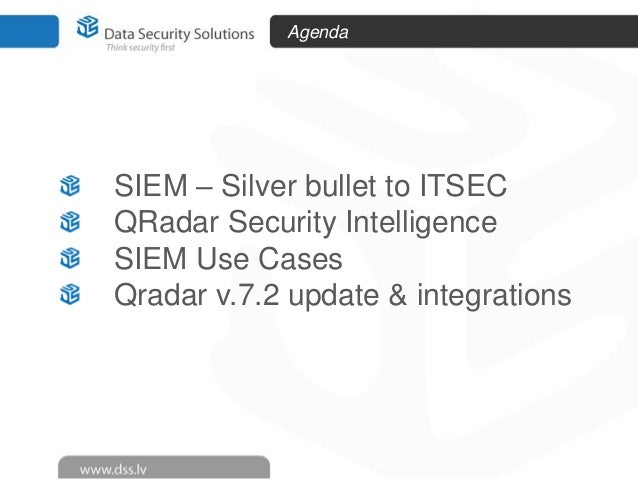 Data Security Solutions
Think security first

Agenda

SIEM – Silver bullet to ITSEC
QRadar Security Intelligence
SIEM Use Cases
Qradar v.7.2 update & integrations

www.dss.lv